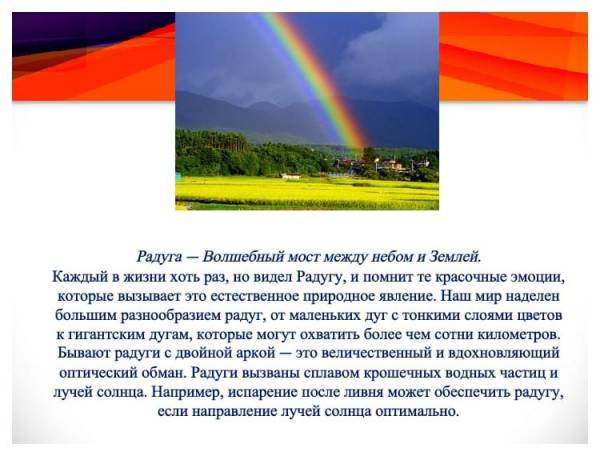 Радуга — Волшебный мост между небом и Землей.
Каждый в жизни хоть раз, но видел Радугу, и помнит те красочные эмоции, которые вызывает это естественное природное явление. Наш мир наделен большим разнообразием радуг, от маленьких дуг с тонкими слоями цветов к гигантским дугам, которые могут охватить более чем сотни километров. Бывают радуги с двойной аркой — это величественный и вдохновляющий оптический обман. Радуги вызваны сплавом крошечных водных частиц и лучей солнца. Например, испарение после ливня может обеспечить радугу, если направление лучей солнца оптимально.